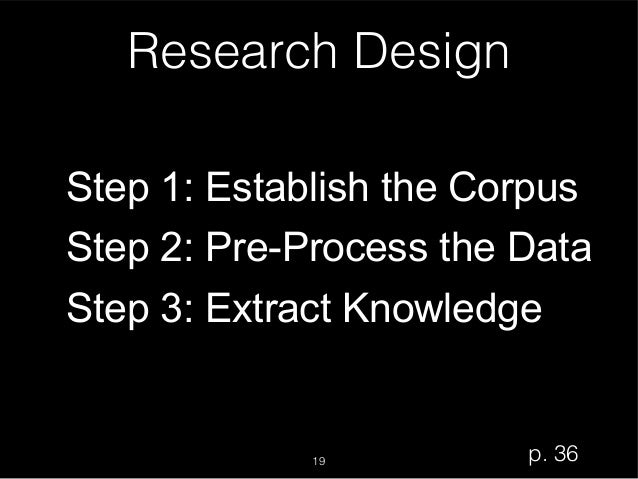 Research Design

Step 1: Establish the Corpus
Step 2: Pre-Process the Data
Step 3: Extract Knowledge

19

p. 36